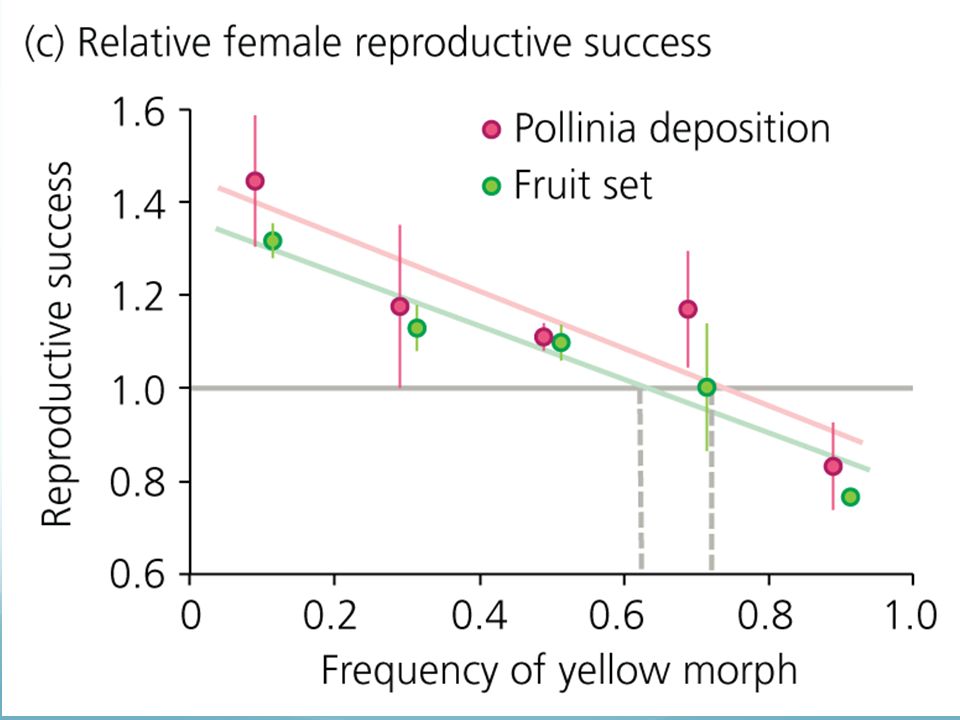 (c) Relative female reproductive success

Pollinia deposition
Fruit set

Reproductive success

1.6
1.4
1.2
1.0
0.8
0.6

0
0.2
0.4
0.6
0.8
1.0

Frequency of yellow morph